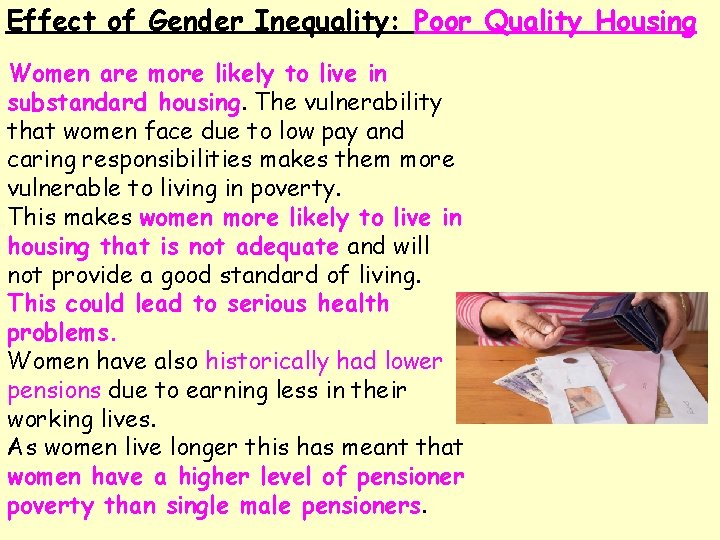 Effect of Gender Inequality: Poor Quality Housing

Women are more likely to live in substandard housing. The vulnerability that women face due to low pay and caring responsibilities makes them more vulnerable to living in poverty.
This makes women more likely to live in housing that is not adequate and will not provide a good standard of living.
This could lead to serious health problems.
Women have also historically had lower pensions due to earning less in their working lives.
As women live longer this has meant that women have a higher level of pensioner poverty than single male pensioners.